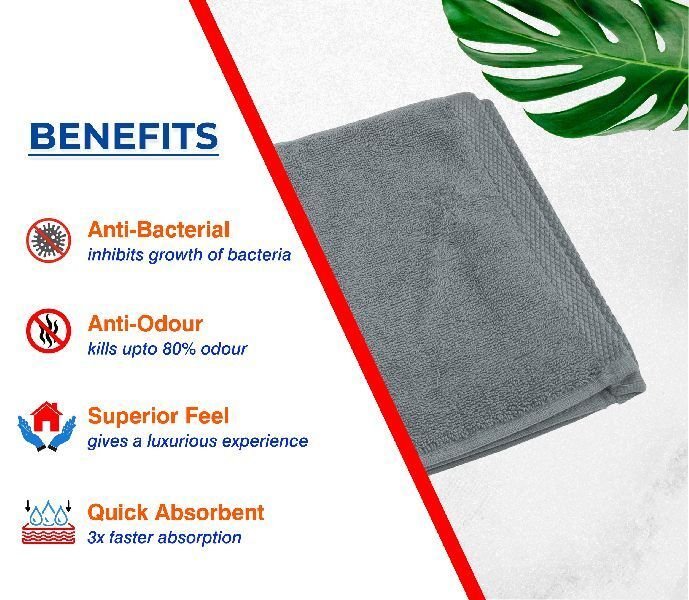 BENEFITS

Anti-Bacterial
inhibits growth of bacteria

Anti-Odour
kills upto 80% odour

Superior Feel
gives a luxurious experience

Quick Absorbent
3x faster absorption